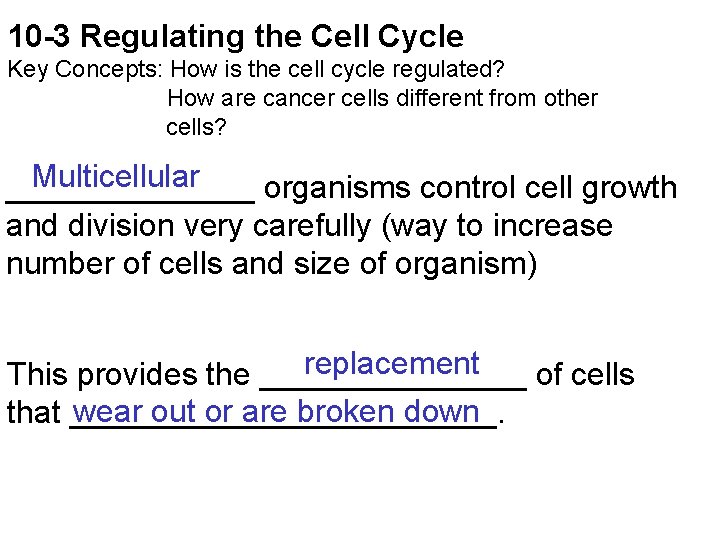 10-3 Regulating the Cell Cycle
Key Concepts: How is the cell cycle regulated?
How are cancer cells different from other cells?

Multicellular organisms control cell growth and division very carefully (way to increase number of cells and size of organism)

This provides the replacement of cells that wear out or are broken down.